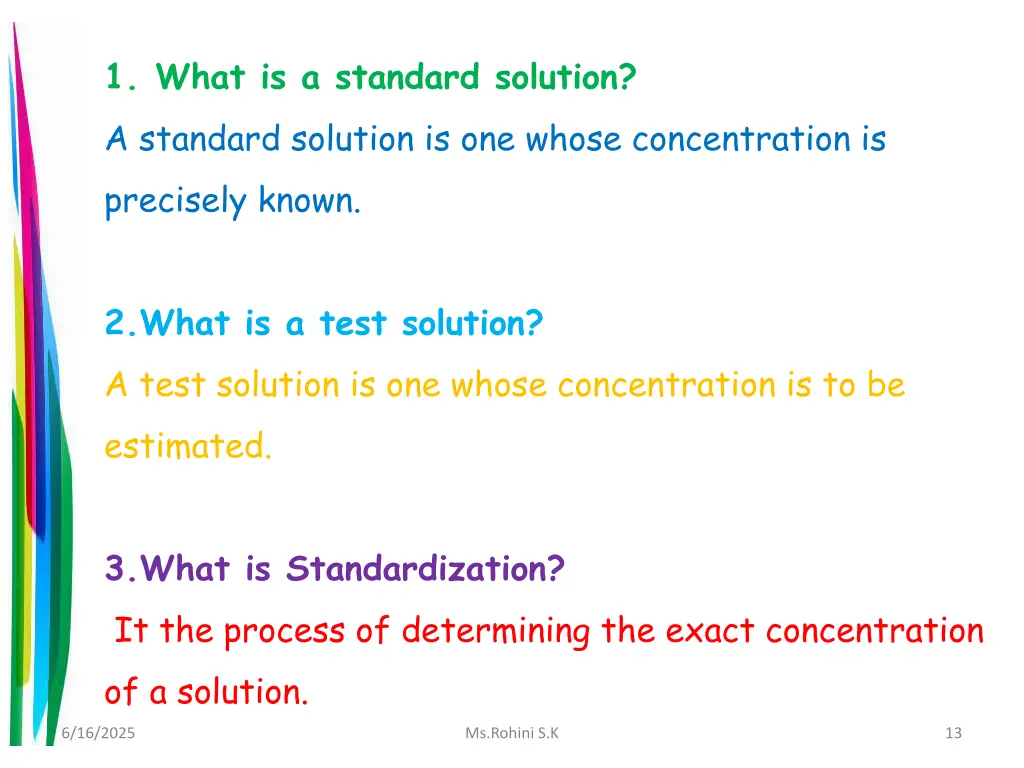 1. What is a standard solution?

A standard solution is one whose concentration is precisely known.

2.What is a test solution?

A test solution is one whose concentration is to be estimated.

3.What is Standardization?

It the process of determining the exact concentration of a solution.

6/16/2025

Ms.Rohini S.K

13